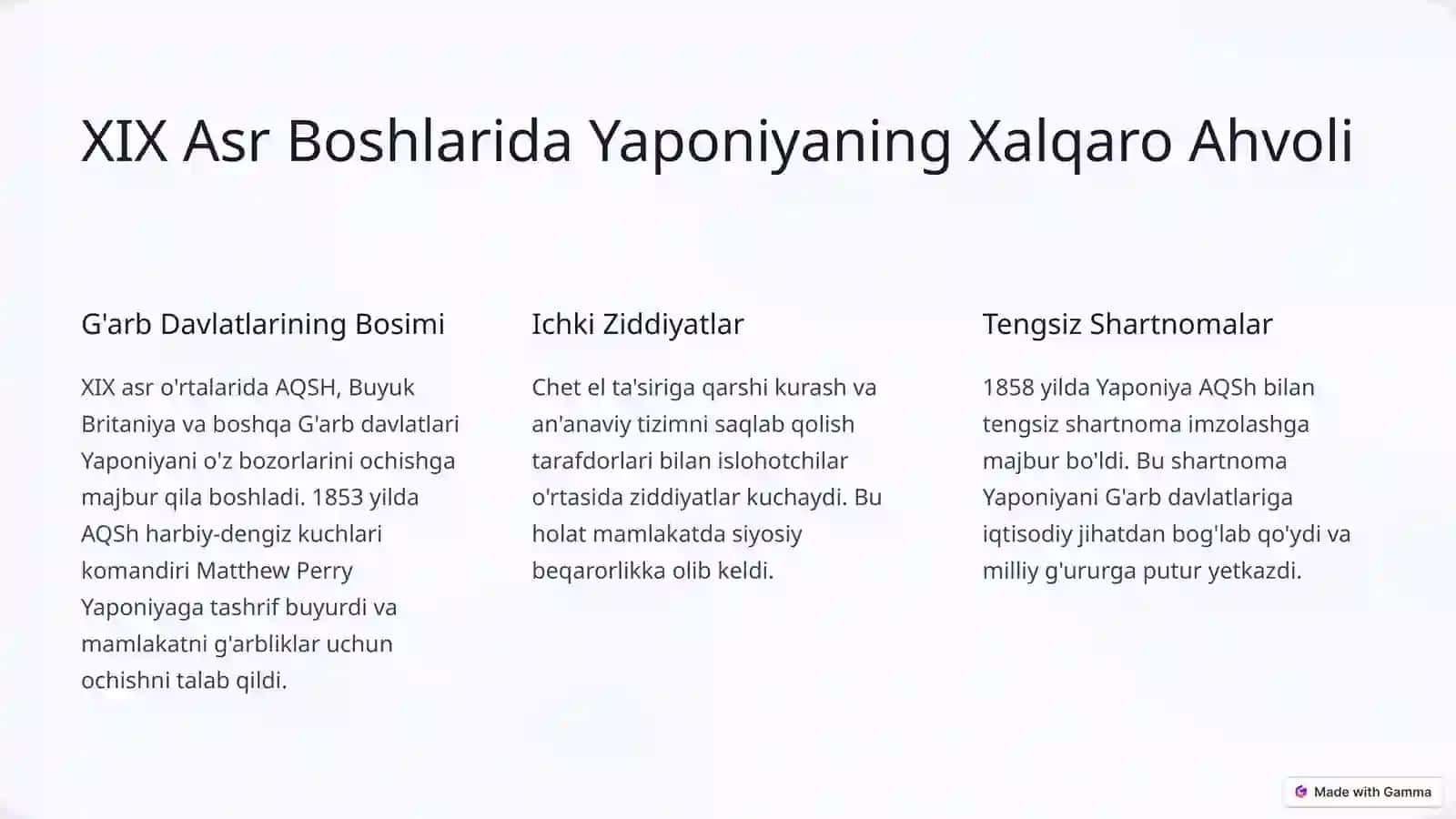 XIX Asr Boshlarida Yaponiyaning Xalqaro Ahvoli

G'arb Davlatlarining Bosimi

XIX asr o'rtalarida AQSH, Buyuk Britaniya va boshqa G'arb davlatlari Yaponiyani o'z bozorlarini ochishga majbur qila boshladi. 1853 yilda AQSh harbiy-dengiz kuchlari komandiri Matthew Perry Yaponiyaga tashrif buyurdi va mamlakatni g'arbliklar uchun ochishni talab qildi.

Ichki Ziddiyatlar

Chet el ta'siriga qarshi kurash va an'anaviy tizimni saqlab qolish tarafdorlari bilan islohotchilar o'rtasida ziddiyatlar kuchaydi. Bu holat mamlakatda siyosiy beqarorlikka olib keldi.

Tengsiz Shartnomalar

1858 yilda Yaponiya AQSh bilan tengsiz shartnoma imzolashga majbur bo'ldi. Bu shartnoma Yaponiyani G'arb davlatlariga iqtisodiy jihatdan bog'lab qo'ydi va milliy g'ururga putur yetkazdi.

Made with Gamma